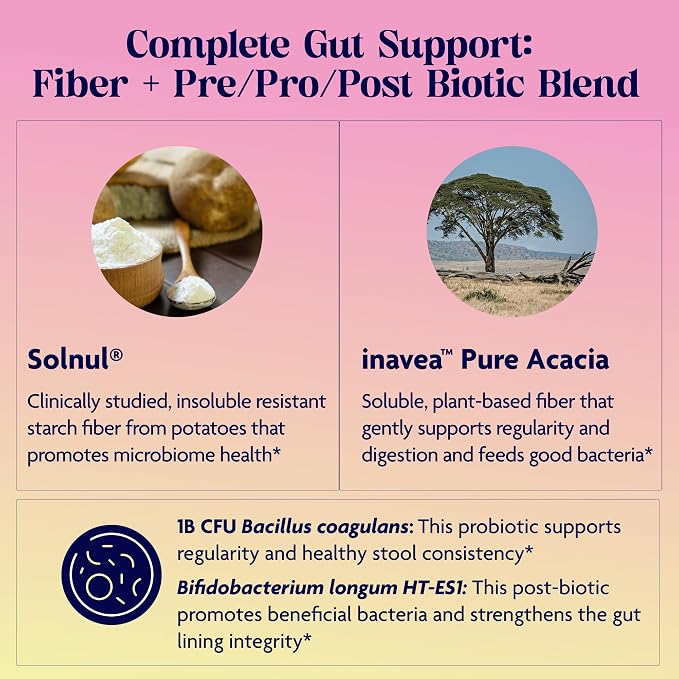 Complete Gut Support:
Fiber + Pre/Pro/Post Biotic Blend

Solnul®

Clinically studied, insoluble resistant starch fiber from potatoes that promotes microbiome health*

inavea™ Pure Acacia

Soluble, plant-based fiber that gently supports regularity and digestion and feeds good bacteria*

1B CFU Bacillus coagulans: This probiotic supports regularity and healthy stool consistency*

Bifidobacterium longum HT-ES1: This post-biotic promotes beneficial bacteria and strengthens the gut lining integrity*